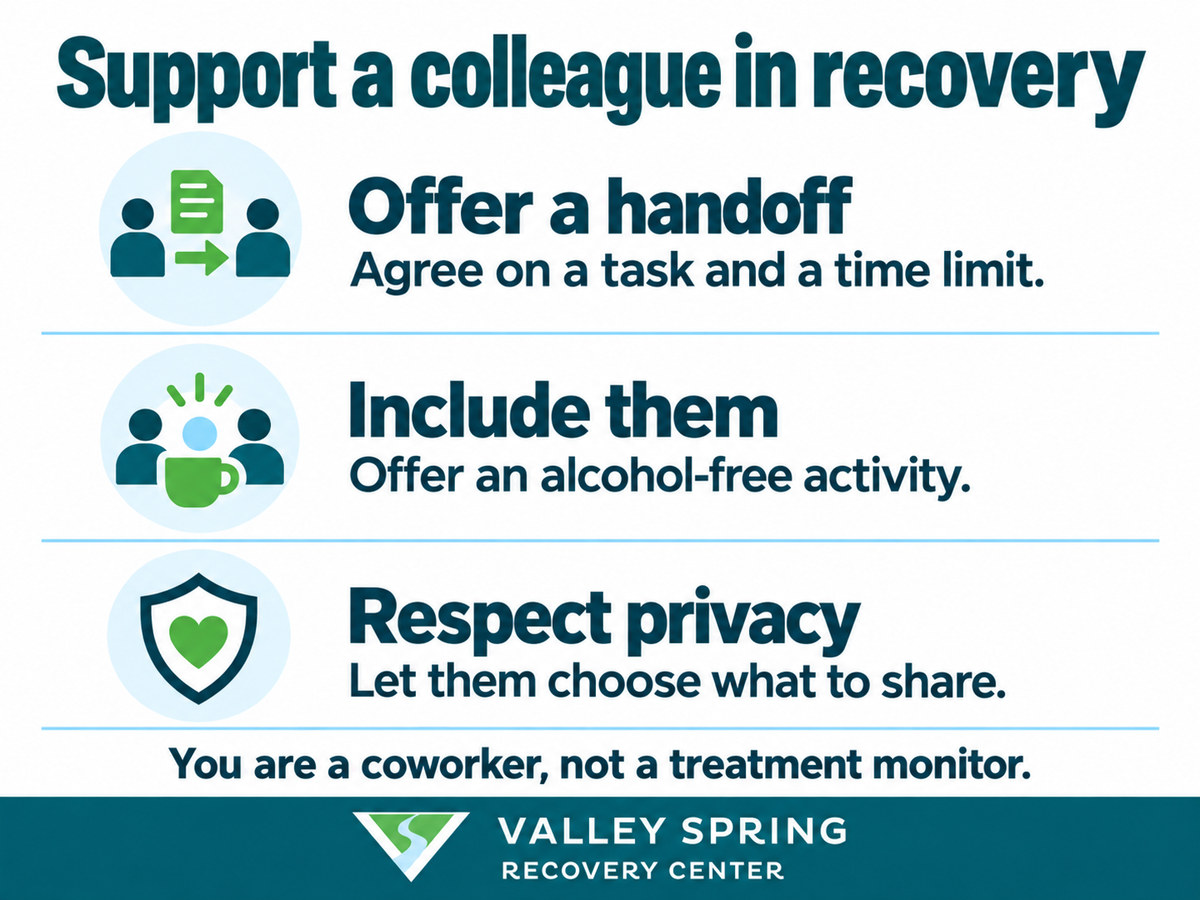 Support a colleague in recovery

Offer a handoff
Agree on a task and a time limit.

Include them
Offer an alcohol-free activity.

Respect privacy
Let them choose what to share.

You are a coworker, not a treatment monitor.

VALLEY SPRING
RECOVERY CENTER